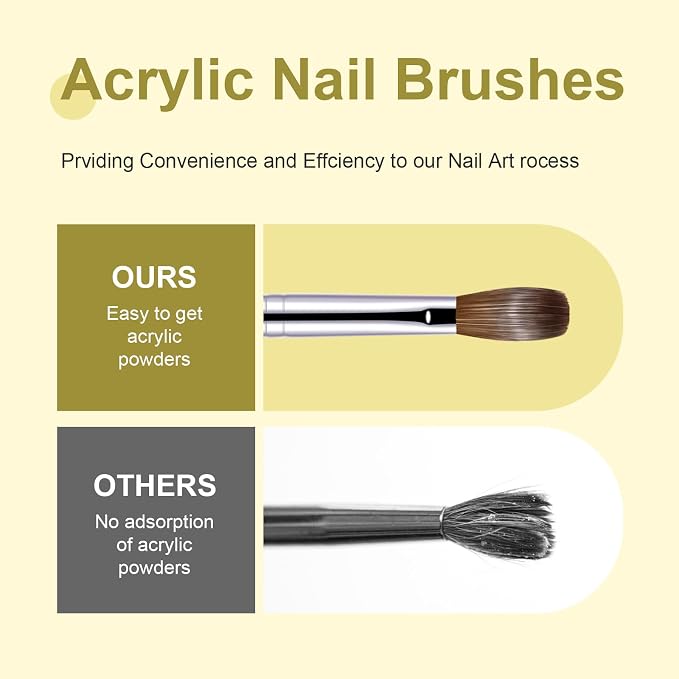 Acrylic Nail Brushes

Prviding Convenience and Effciency to our Nail Art rocess

OURS
Easy to get acrylic powders

OTHERS
No adsorption of acrylic powders